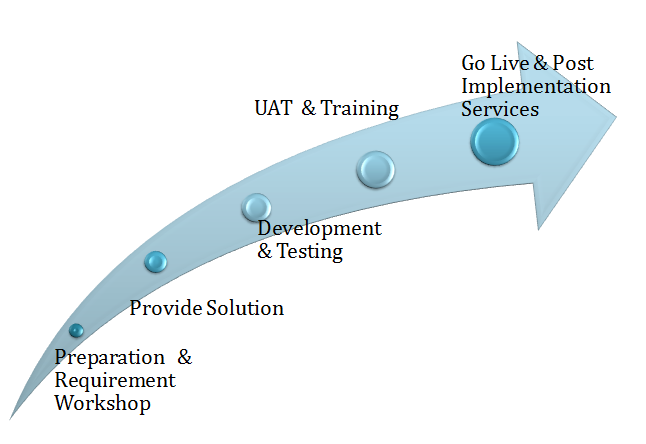 Preparation & Requirement Workshop

Provide Solution

Development & Testing

UAT & Training

Go Live & Post Implementation Services